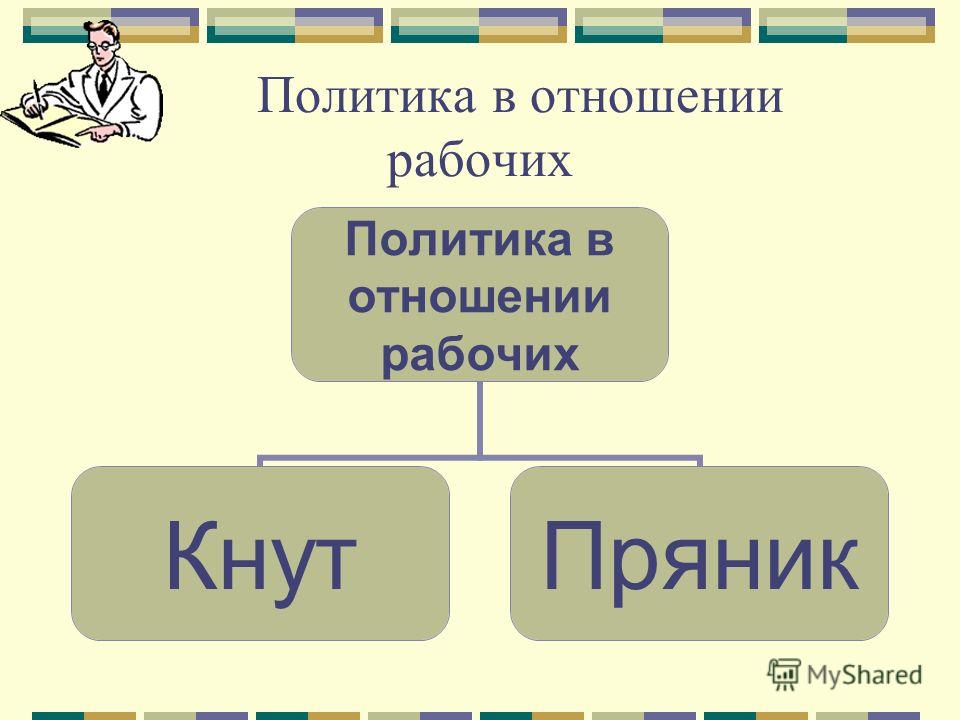 Политика в отношении рабочих

Политика в отношении рабочих

Кнут

Пряник

MyShared